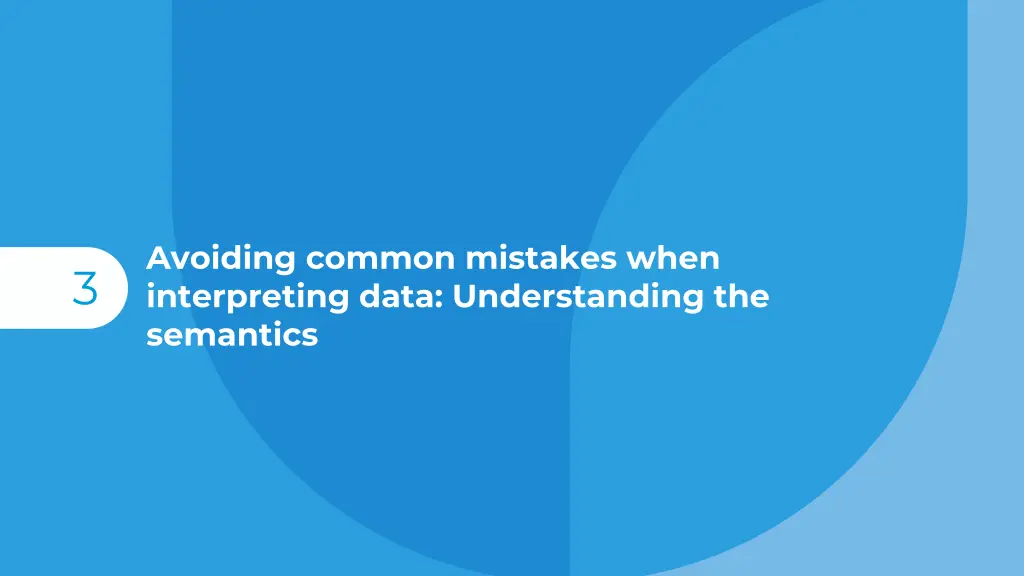 3

Avoiding common mistakes when interpreting data: Understanding the semantics